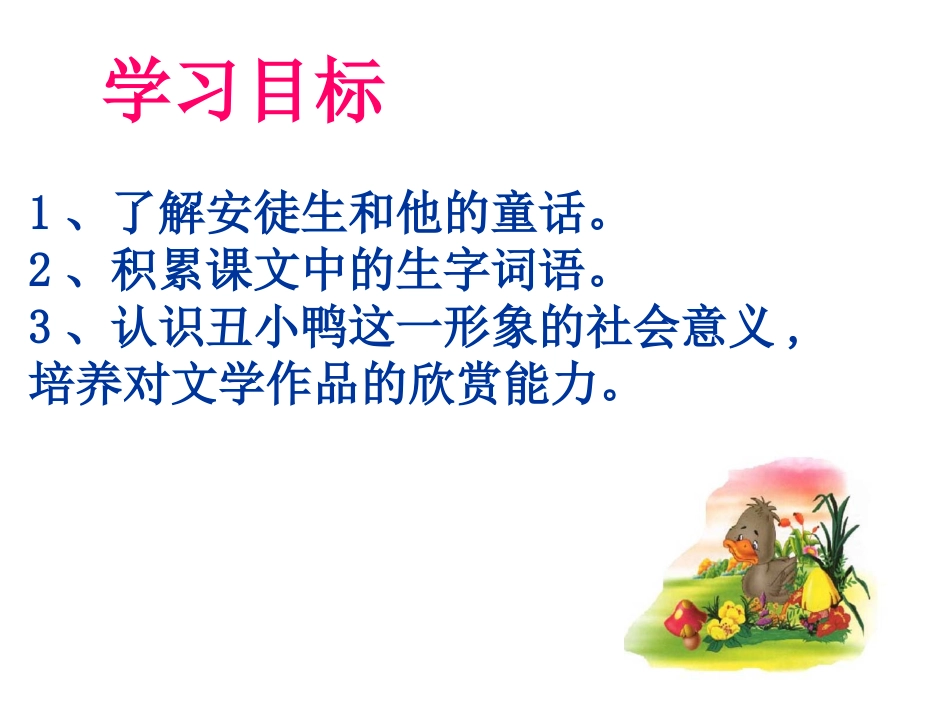 学习目标

1、了解安徒生和他的童话。
2、积累课文中的生字词语。
3、认识丑小鸭这一形象的社会意义，培养对文学作品的欣赏能力。